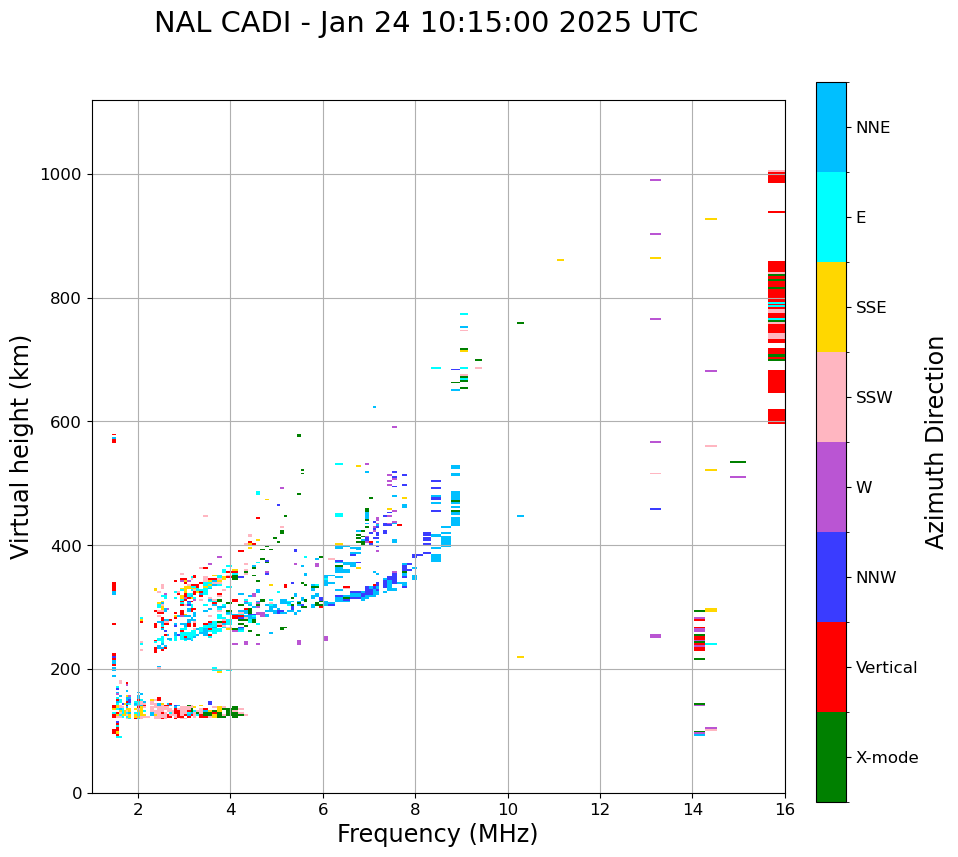 NAL CADI - Jan 24 10:15:00 2025 UTC

Virtual height (km)

1000
800
600
400
200
0

2
4
6
8
10
12
14
16

Frequency (MHz)

NNE
E
SSE
SSW
W
NNW
Vertical
X-mode

Azimuth Direction